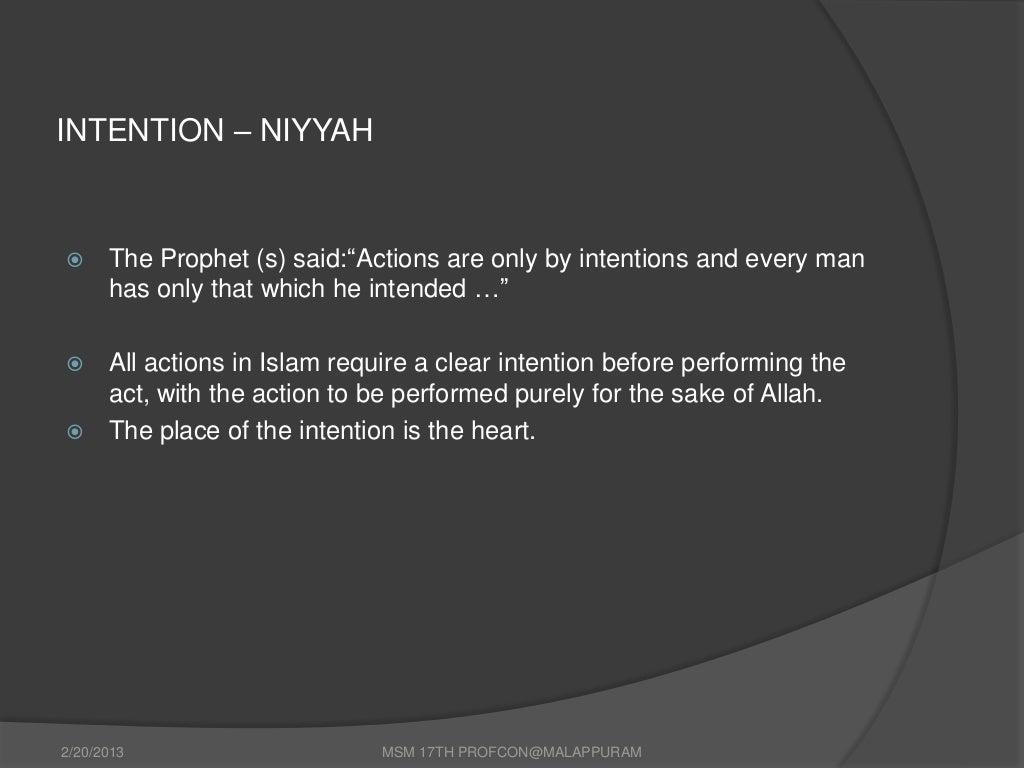 INTENTION – NIYYAH

The Prophet (s) said:“Actions are only by intentions and every man has only that which he intended …”

All actions in Islam require a clear intention before performing the act, with the action to be performed purely for the sake of Allah.

The place of the intention is the heart.

2/20/2013

MSM 17TH PROFCON@MALAPPURAM